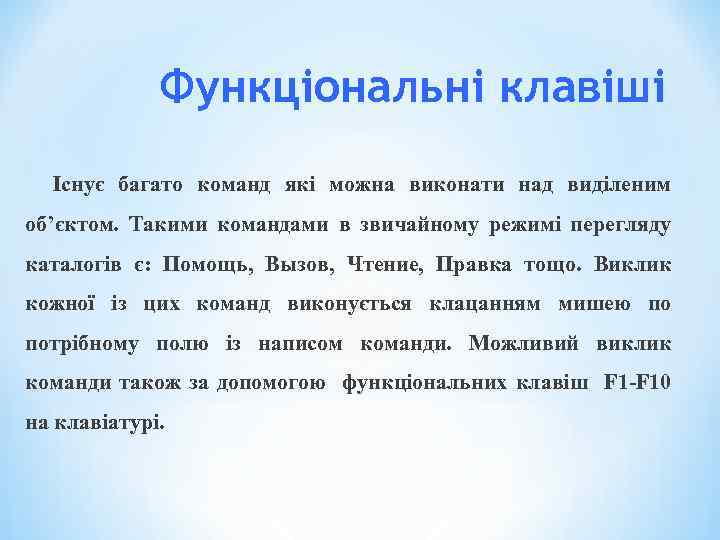 Функціональні клавіші

Існує багато команд які можна виконати над виділеним об’єктом. Такими командами в звичайному режимі перегляду каталогів є: Помощь, Вызов, Чтение, Правка тощо. Виклик кожної із цих команд виконується клацанням мишею по потрібному полю із написом команди. Можливий виклик команди також за допомогою функціональних клавіш F1-F10 на клавіатурі.